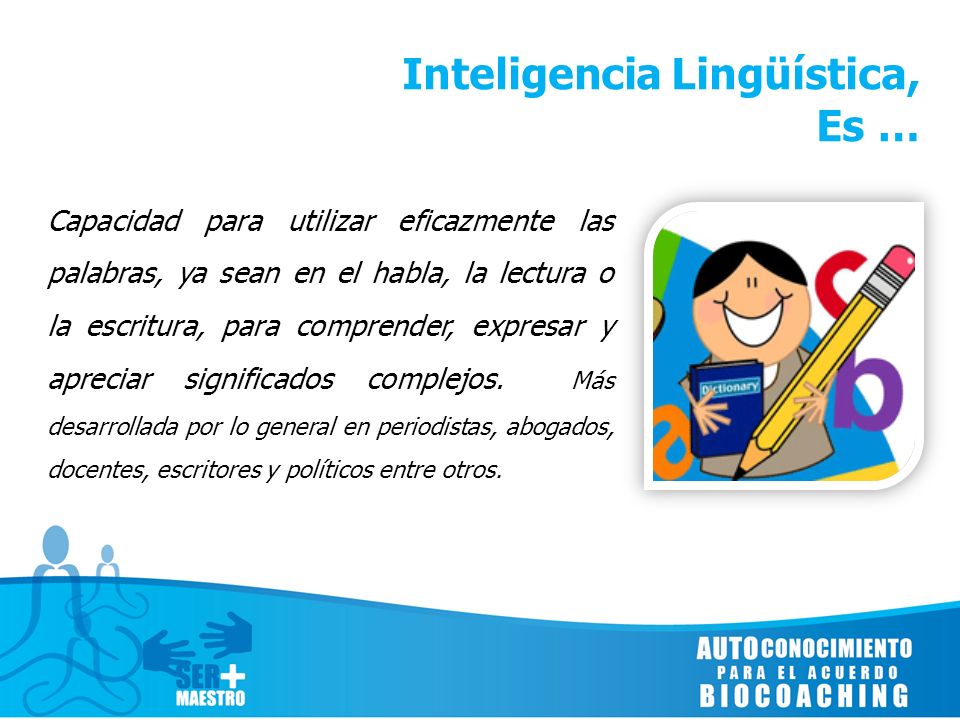 Inteligencia Lingüística,
Es …

Capacidad para utilizar eficazmente las palabras, ya sean en el habla, la lectura o la escritura, para comprender, expresar y apreciar significados complejos. Más desarrollada por lo general en periodistas, abogados, docentes, escritores y políticos entre otros.

Dictionary

c
b
a

SER+
MAESTRO

AUTOCONOCIMIENTO
PARA EL ACUERDO
BIOCOACHING